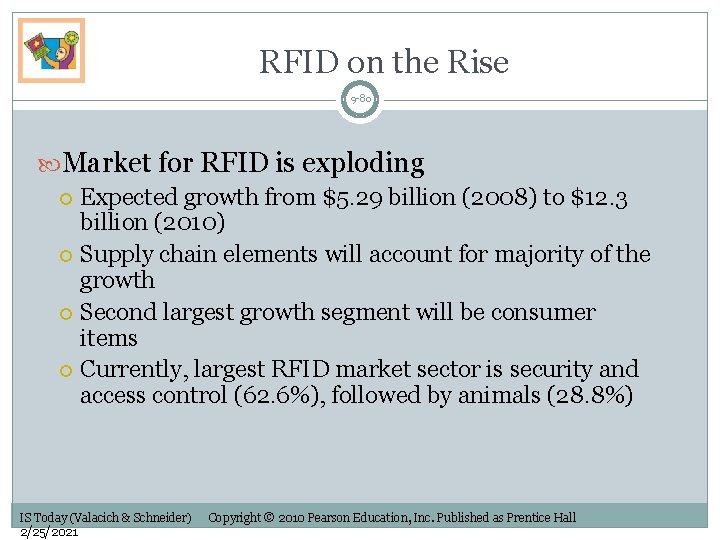 RFID on the Rise

9-80

Market for RFID is exploding

Expected growth from \$5.29 billion (2008) to \$12.3 billion (2010)

Supply chain elements will account for majority of the growth

Second largest growth segment will be consumer items

Currently, largest RFID market sector is security and access control (62.6%), followed by animals (28.8%)

IS Today (Valacich & Schneider) Copyright © 2010 Pearson Education, Inc. Published as Prentice Hall

2/25/2021